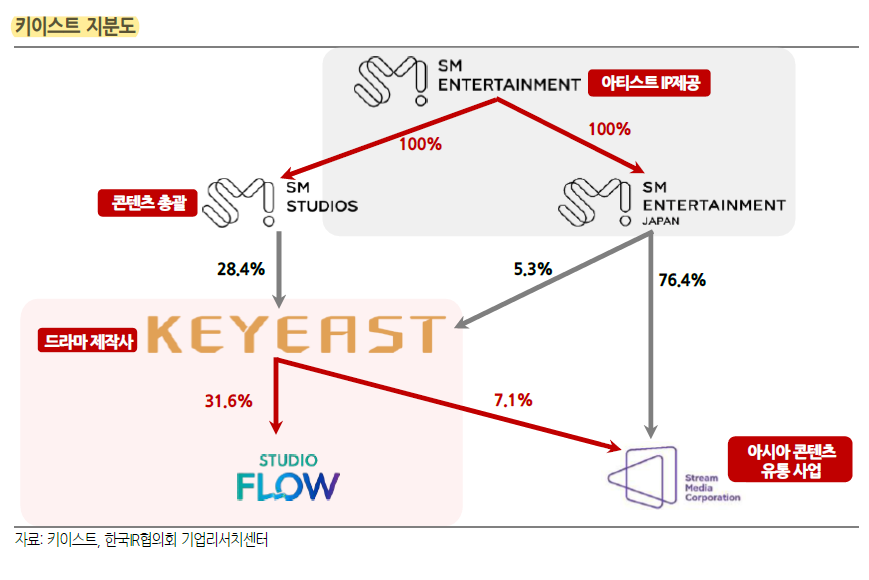 키이스트 지분도

SM ENTERTAINMENT

아티스트 IP제공

100%

100%

콘텐츠 총괄

SM STUDIOS

SM ENTERTAINMENT JAPAN

28.4%

5.3%

76.4%

드라마 제작사

KEYEAST

31.6%

7.1%

STUDIO FLOW

Stream Media Corporation

아시아 콘텐츠 유통 사업

자료: 키이스트, 한국IR협의회 기업리서치센터